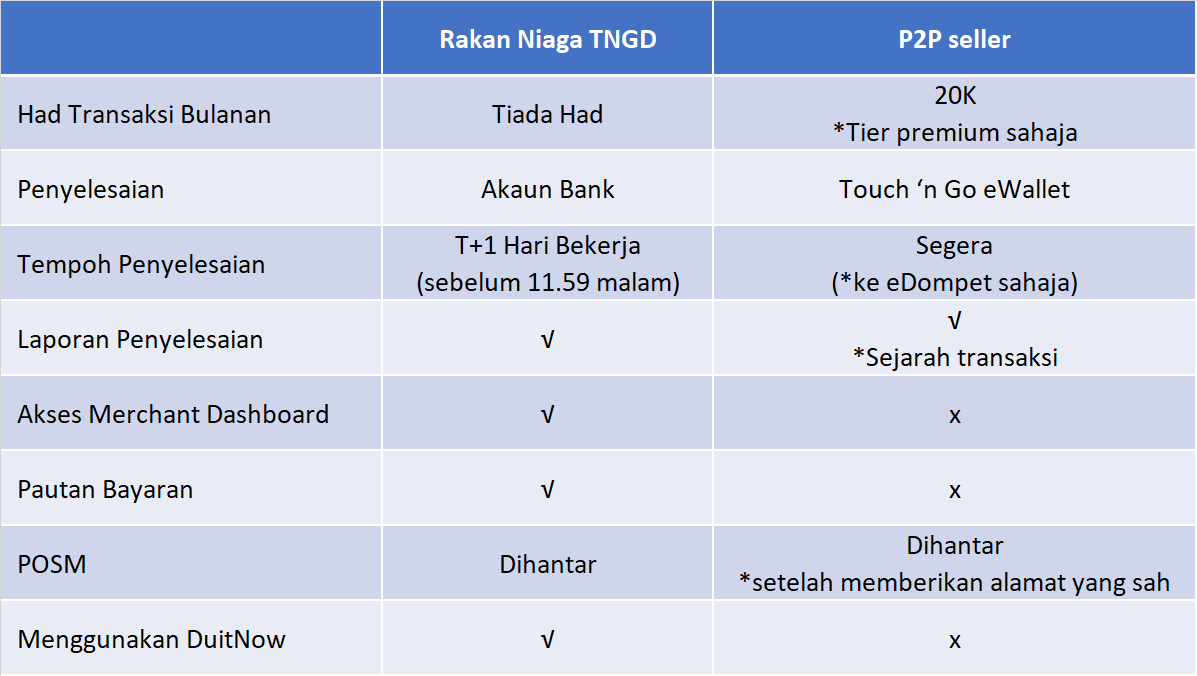 |  | Rakan Niaga TNGD | P2P seller |
|---|---|---|
| Had Transaksi Bulanan | Tiada Had | 20K *Tier premium sahaja |
| Penyelesaian | Akaun Bank | Touch ‘n Go eWallet |
| Tempoh Penyelesaian | T+1 Hari Bekerja (sebelum 11.59 malam) | Segera (*ke eDompet sahaja) |
| Laporan Penyelesaian | √ | √ *Sejarah transaksi |
| Akses Merchant Dashboard | √ | x |
| Pautan Bayaran | √ | x |
| POSM | Dihantar | Dihantar *setelah memberikan alamat yang sah |
| Menggunakan DuitNow | √ | x |